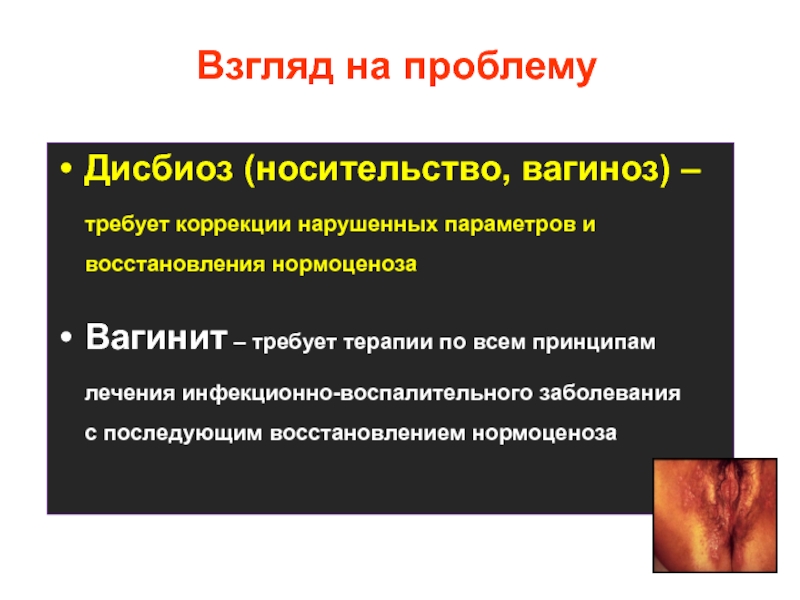 Взгляд на проблему

• Дисбиоз (носительство, вагиноз) – требует коррекции нарушенных параметров и восстановления нормоценоза

• Вагинит – требует терапии по всем принципам лечения инфекционно-воспалительного заболевания с последующим восстановлением нормоценоза